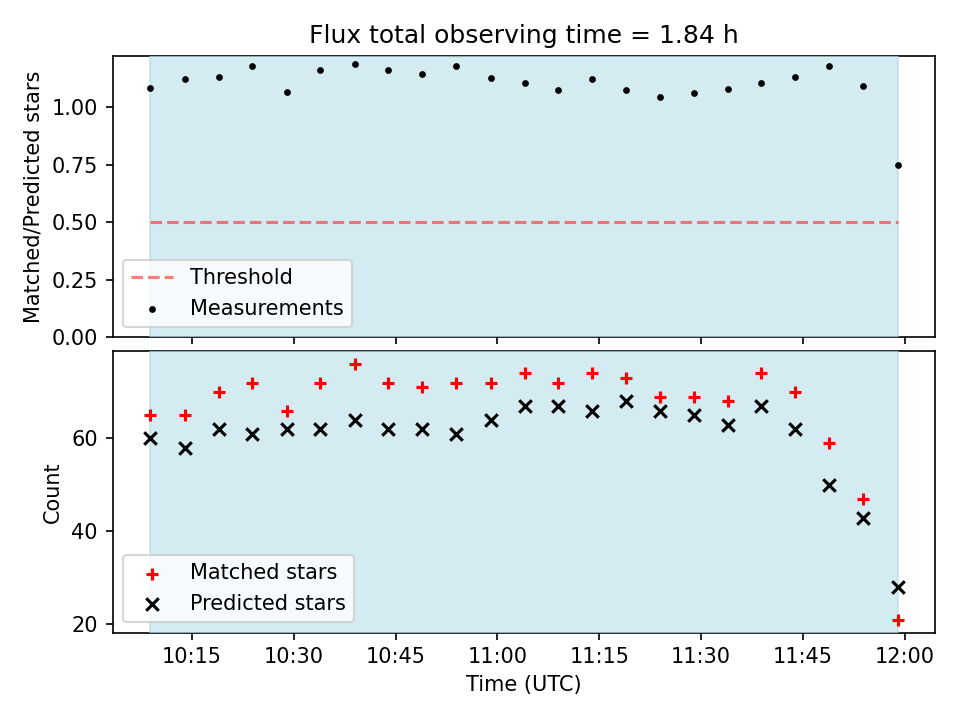 Flux total observing time = 1.84 h

Matched/Predicted stars

1.00
0.75
0.50
0.25
0.00

Threshold
Measurements

Count

60
40
20

Matched stars
Predicted stars

10:15 10:30 10:45 11:00 11:15 11:30 11:45 12:00

Time (UTC)